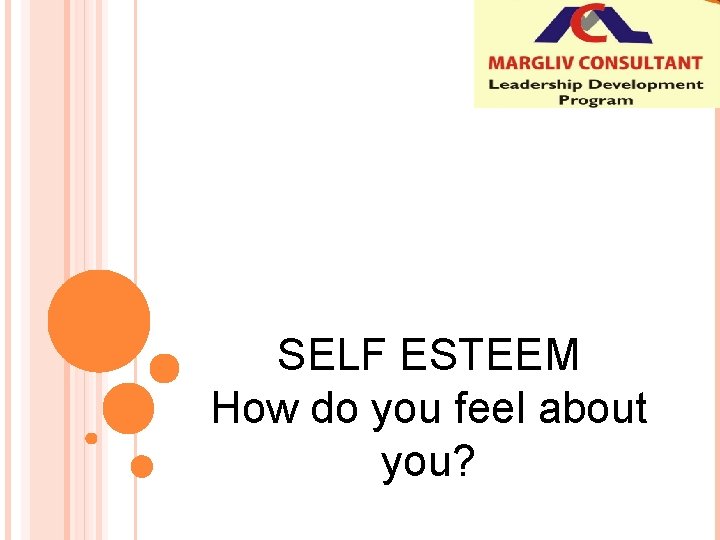 MARGLIV CONSULTANT
Leadership Development Program

SELF ESTEEM
How do you feel about you?